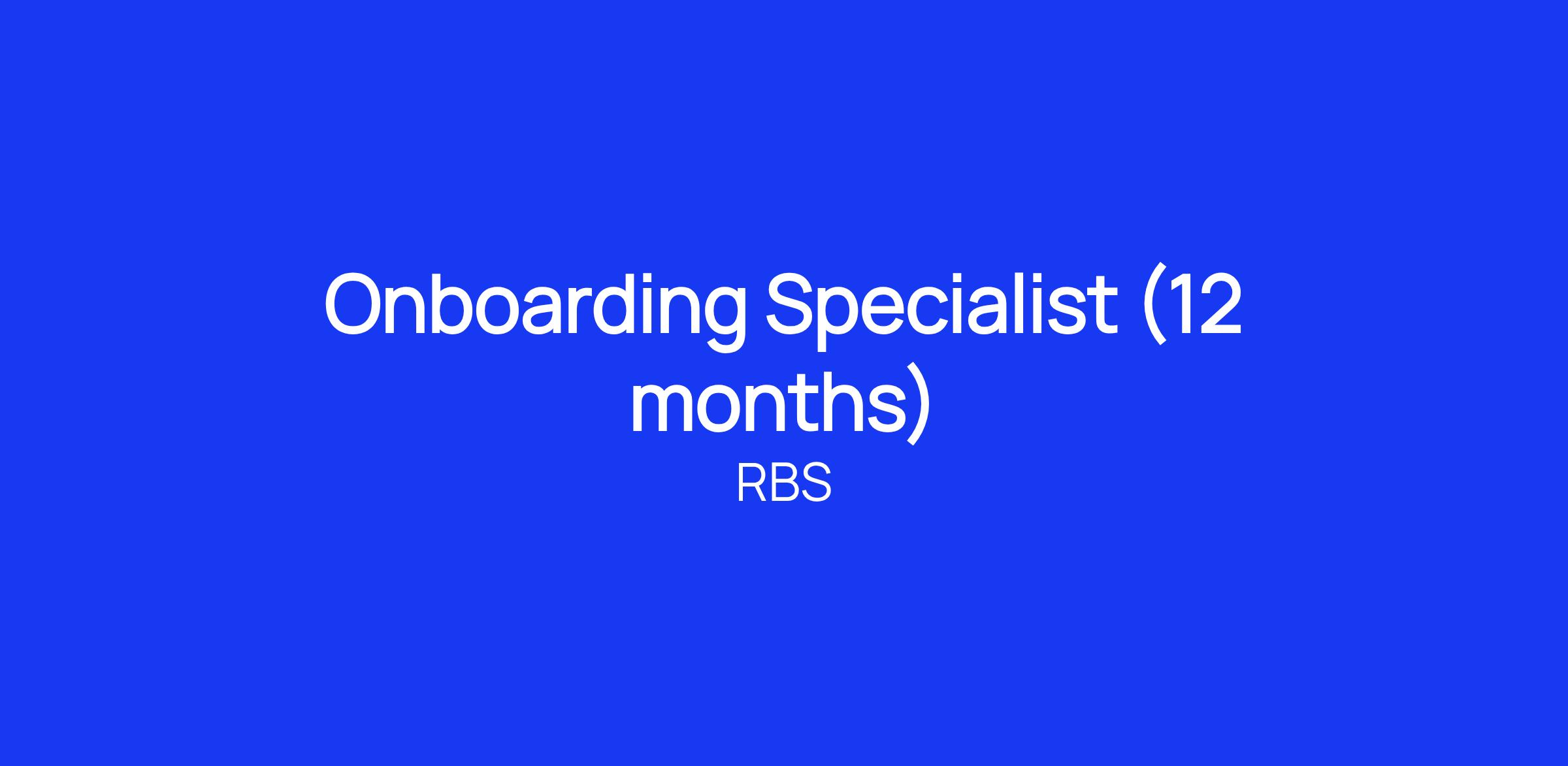 Onboarding Specialist (12 months)

RBS